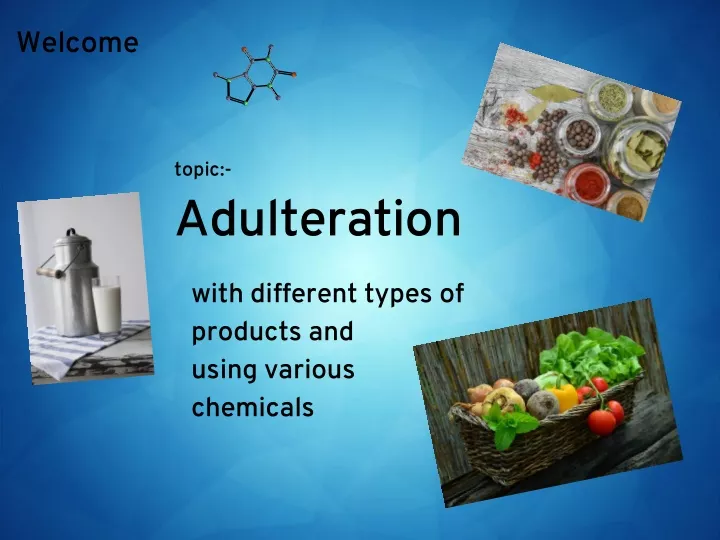 Welcome

topic:-

Adulteration

with different types of products and using various chemicals